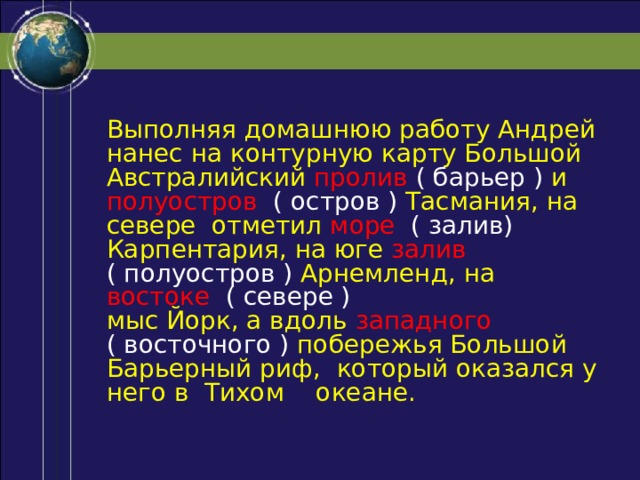 Выполняя домашнюю работу Андрей нанес на контурную карту Большой Австралийский пролив ( барьер ) и полуостров ( остров ) Тасмания, на севере отметил море ( залив) Карпентария, на юге залив ( полуостров ) Арнемленд, на востоке ( севере ) мыс Йорк, а вдоль западного ( восточного ) побережья Большой Барьерный риф, который оказался у него в Тихом океане.